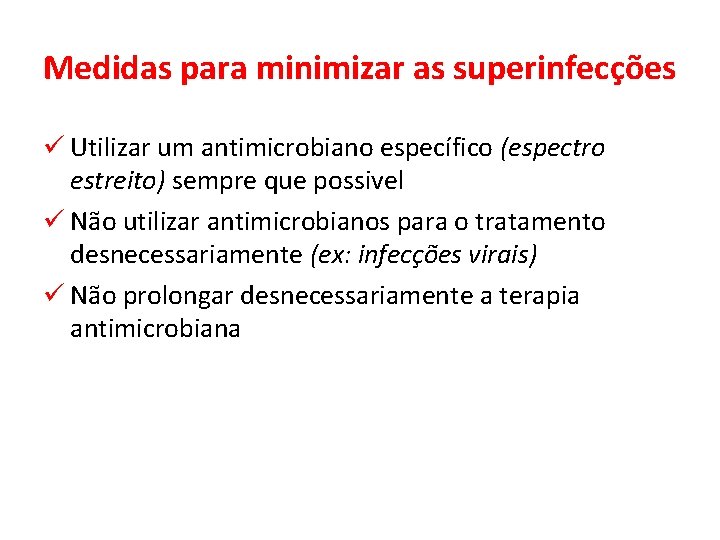 Medidas para minimizar as superinfecções

✓ Utilizar um antimicrobiano específico (espectro estreito) sempre que possivel

✓ Não utilizar antimicrobianos para o tratamento desnecessariamente (ex: infecções virais)

✓ Não prolongar desnecessariamente a terapia antimicrobiana